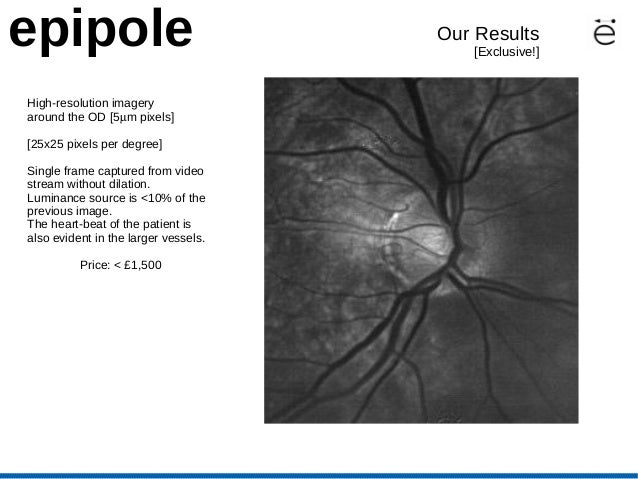 epipole

Our Results
[Exclusive!]

ë

High-resolution imagery around the OD [5µm pixels]

[25x25 pixels per degree]

Single frame captured from video stream without dilation.
Luminance source is <10% of the previous image.
The heart-beat of the patient is also evident in the larger vessels.

Price: < £1,500